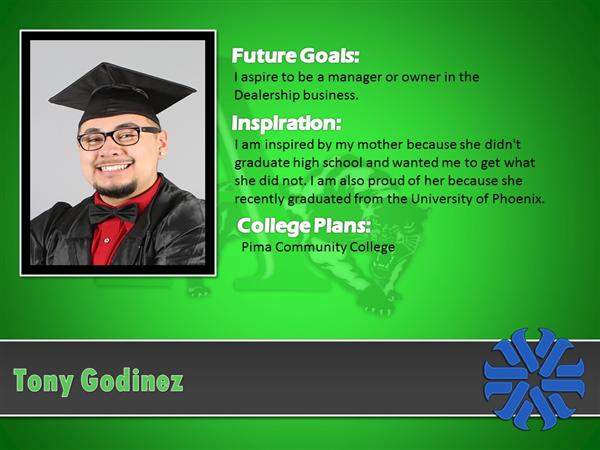 Future Goals:
I aspire to be a manager or owner in the Dealership business.

Inspiration:
I am inspired by my mother because she didn't graduate high school and wanted me to get what she did not. I am also proud of her because she recently graduated from the University of Phoenix.

College Plans:
Pima Community College

Tony Godinez